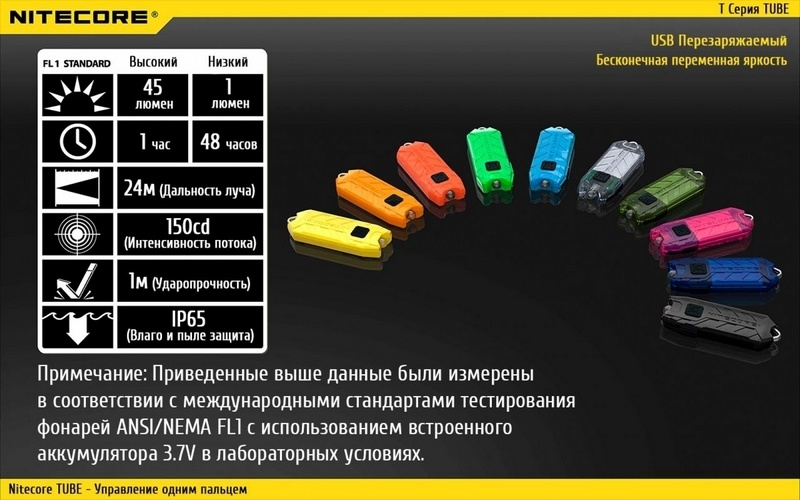 NITECORE®

T Серия TUBE

USB Перезаряжаемый
Бесконечная переменная яркость

| FL1 STANDARD | Высокий | Низкий |
|---|---|---|
| | 45 люмен | 1 люмен |
| | 1 час | 48 часов |
| | 24м (Дальность луча) | |
| | 150cd (Интенсивность потока) | |
| | 1м (Ударопрочность) | |
| | IP65 (Влаго и пыле защита) | |

Примечание: Приведенные выше данные были измерены в соответствии с международными стандартами тестирования фонарей ANSI/NEMA FL1 с использованием встроенного аккумулятора 3.7V в лабораторных условиях.

Nitecore TUBE - Управление одним пальцем